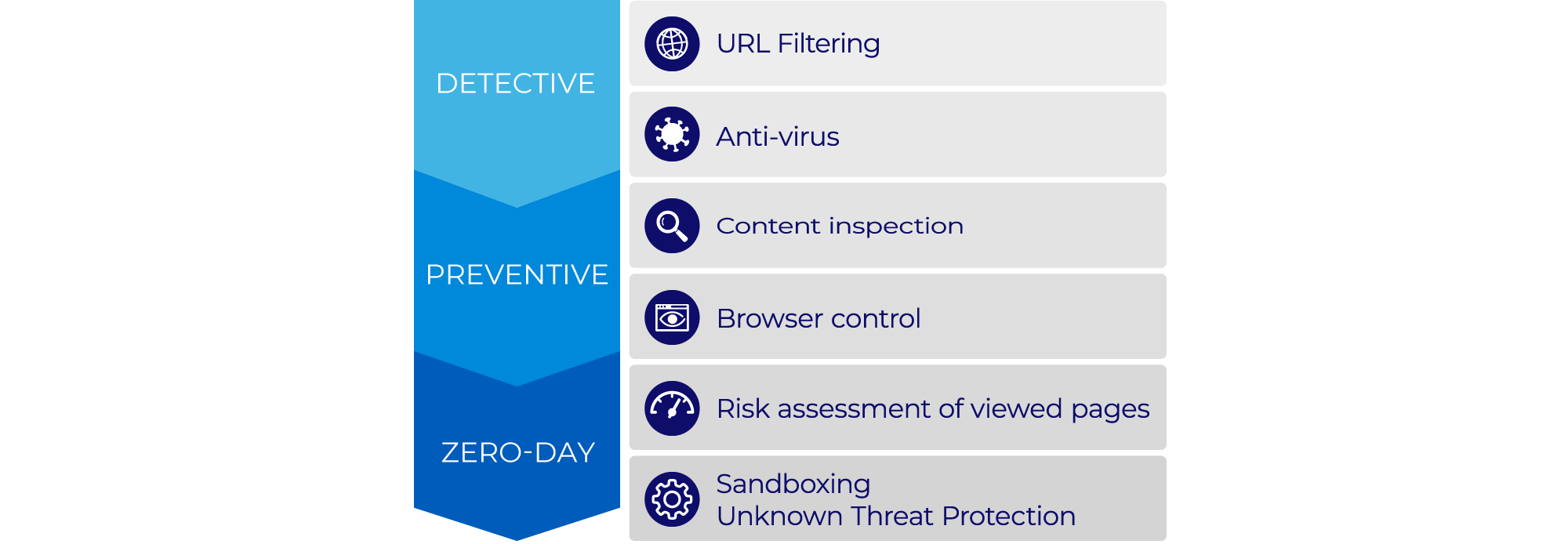 DETECTIVE

PREVENTIVE

ZERO-DAY

URL Filtering

Anti-virus

Content inspection

Browser control

Risk assessment of viewed pages

Sandboxing
Unknown Threat Protection